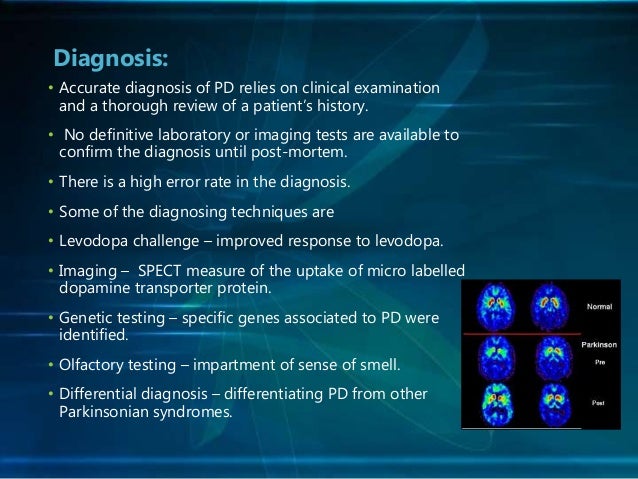 Diagnosis:

• Accurate diagnosis of PD relies on clinical examination and a thorough review of a patient's history.

• No definitive laboratory or imaging tests are available to confirm the diagnosis until post-mortem.

• There is a high error rate in the diagnosis.

• Some of the diagnosing techniques are

• Levodopa challenge – improved response to levodopa.

• Imaging – SPECT measure of the uptake of micro labelled dopamine transporter protein.

• Genetic testing – specific genes associated to PD were identified.

• Olfactory testing – impartment of sense of smell.

• Differential diagnosis – differentiating PD from other Parkinsonian syndromes.

Normal

Parkinson

Pre

Post